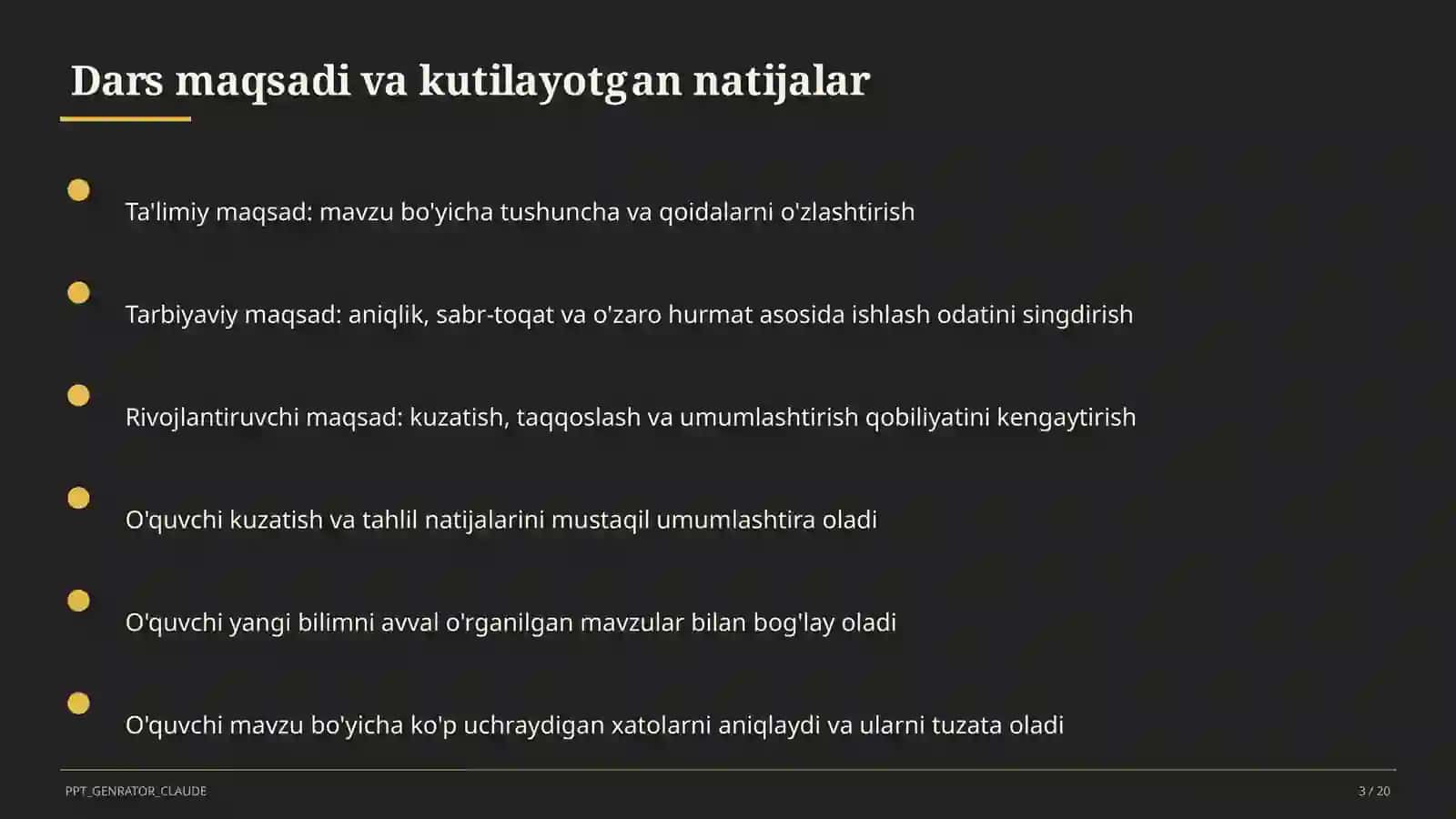 Dars maqsadi va kutilayotgan natijalar

Ta'limiy maqsad: mavzu bo'yicha tushuncha va qoidalarni o'zlashtirish

Tarbiyaviy maqsad: aniqlik, sabr-toqat va o'zaro hurmat asosida ishlash odatini singdirish

Rivojlantiruvchi maqsad: kuzatish, taqqoslash va umumlashtirish qobiliyatini kengaytirish

O'quvchi kuzatish va tahlil natijalarini mustaqil umumlashtira oladi

O'quvchi yangi bilimni avval o'rganilgan mavzular bilan bog'lay oladi

O'quvchi mavzu bo'yicha ko'p uchraydigan xatolarni aniqlaydi va ularni tuzata oladi

PPT_GENRATOR_CLAUDE

3 / 20